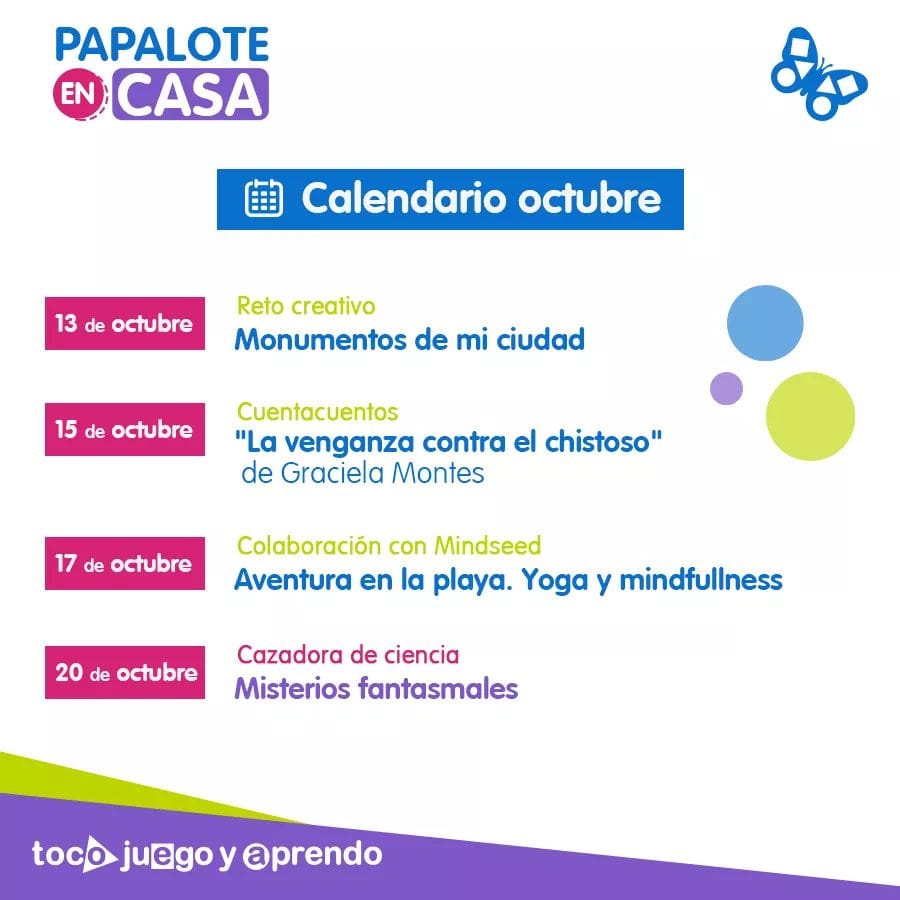 PAPALOTE EN CASA

Calendario octubre

13 de octubre
Reto creativo
Monumentos de mi ciudad

15 de octubre
Cuentacuentos
"La venganza contra el chistoso"
de Graciela Montes

17 de octubre
Colaboración con Mindseed
Aventura en la playa. Yoga y mindfullness

20 de octubre
Cazadora de ciencia
Misterios fantasmales

toco juego y aprendo